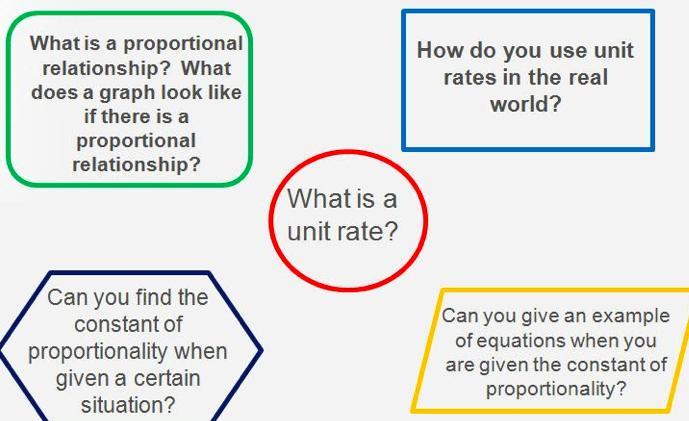 What is a proportional relationship? What does a graph look like if there is a proportional relationship?

How do you use unit rates in the real world?

What is a unit rate?

Can you find the constant of proportionality when given a certain situation?

Can you give an example of equations when you are given the constant of proportionality?